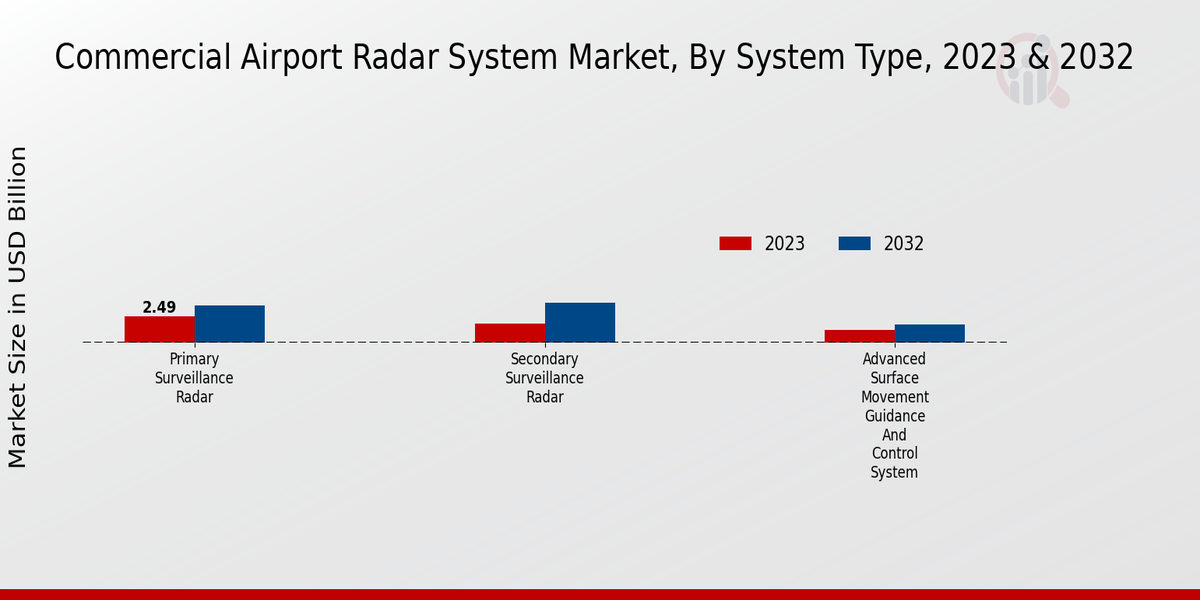 Commercial Airport Radar System Market, By System Type, 2023 & 2032

Market Size in USD Billion

2023
2032

2.49

Primary Surveillance Radar

Secondary Surveillance Radar

Advanced Surface Movement Guidance And Control System